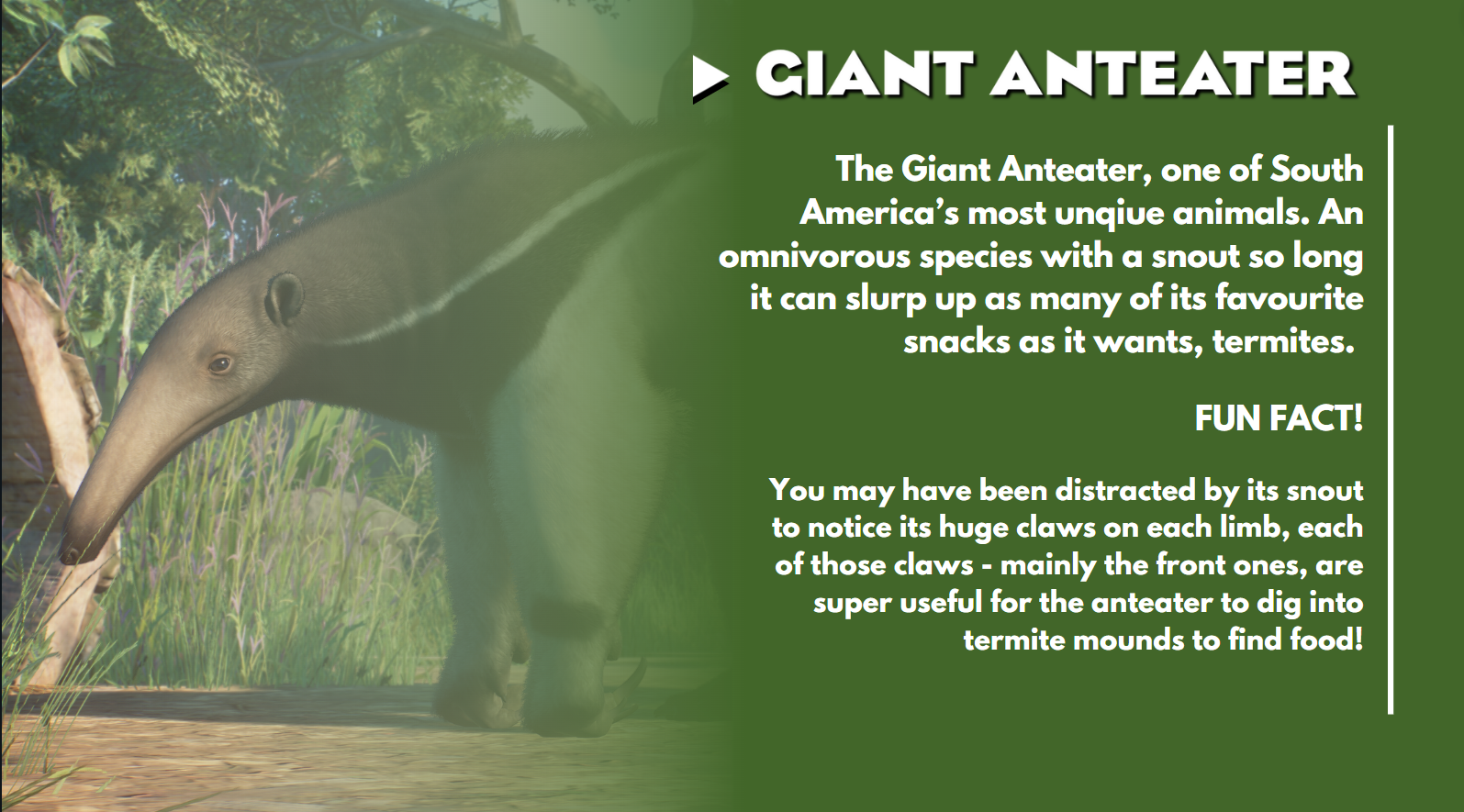 GIANT ANTEATER

The Giant Anteater, one of South America's most unqiue animals. An omnivorous species with a snout so long it can slurp up as many of its favourite snacks as it wants, termites.

FUN FACT!

You may have been distracted by its snout to notice its huge claws on each limb, each of those claws - mainly the front ones, are super useful for the anteater to dig into termite mounds to find food!